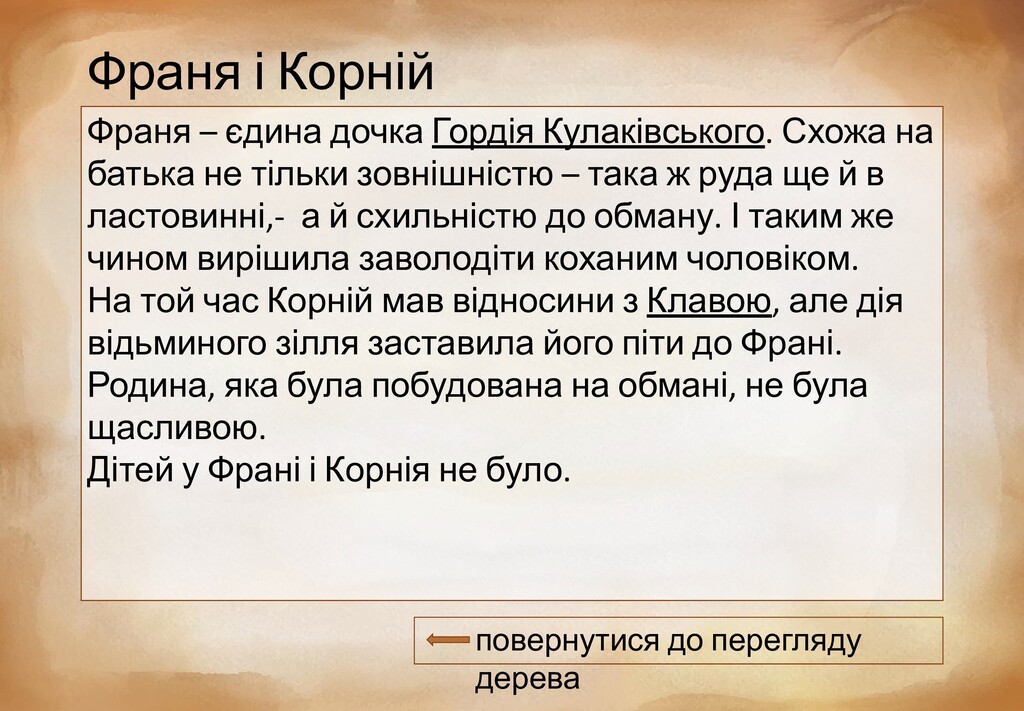 Франя і Корній

Франя – єдина дочка Гордія Кулаківського. Схожа на батька не тільки зовнішністю – така ж руда ще й в ластовинні,- а й схильністю до обману. І таким же чином вирішила заволодіти коханим чоловіком.
На той час Корній мав відносини з Клавою, але дія відьминого зілля заставила його піти до Франі.
Родина, яка була побудована на обмані, не була щасливою.
Дітей у Франі і Корнія не було.

повернутися до перегляду дерева